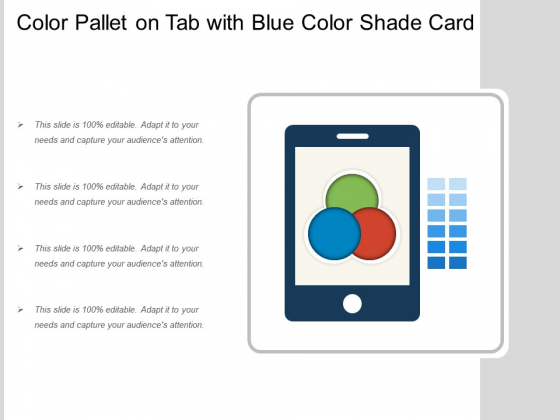 Color Pallet on Tab with Blue Color Shade Card

➢ This slide is 100% editable. Adapt it to your needs and capture your audience's attention.

➢ This slide is 100% editable. Adapt it to your needs and capture your audience's attention.

➢ This slide is 100% editable. Adapt it to your needs and capture your audience's attention.

➢ This slide is 100% editable. Adapt it to your needs and capture your audience's attention.